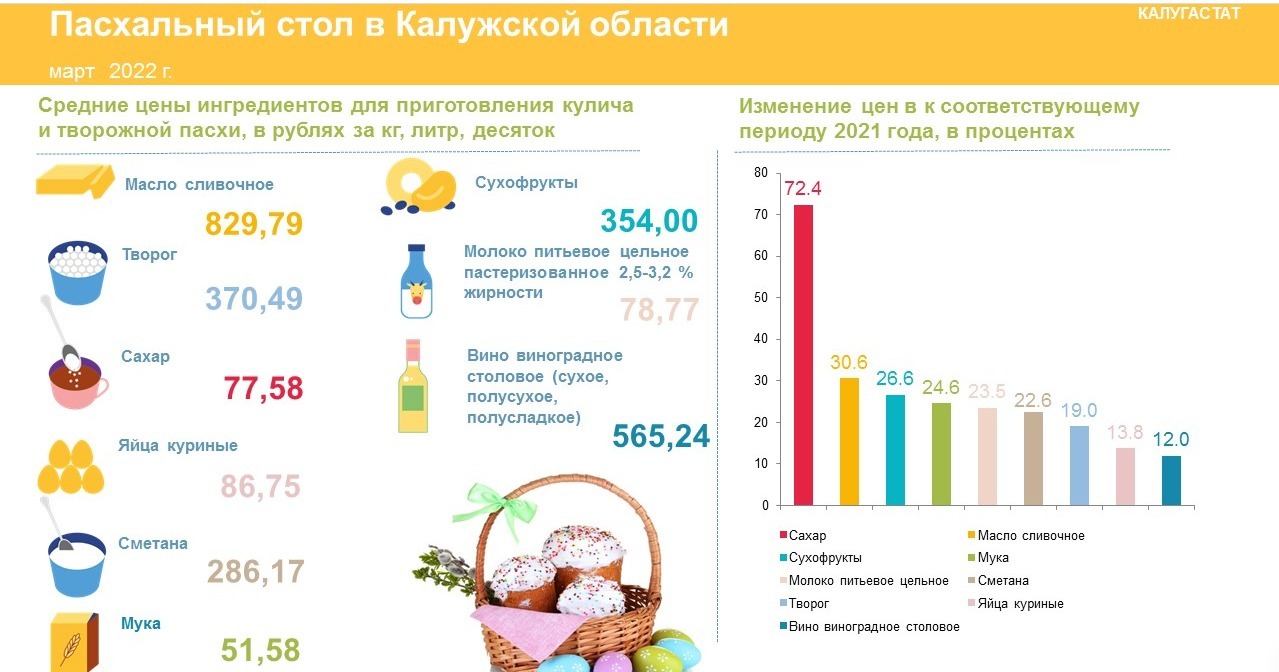 Пасхальный стол в Калужской области

КАЛУГАСТАТ

март 2022 г.

Средние цены ингредиентов для приготовления кулича и творожной пасхи, в рублях за кг, литр, десяток

Масло сливочное
829,79

Творог
370,49

Сахар
77,58

Яйца куриные
86,75

Сметана
286,17

Мука
51,58

Сухофрукты
354,00

Молоко питьевое цельное пастеризованное 2,5-3,2 % жирности
78,77

Вино виноградное столовое (сухое, полусухое, полусладкое)
565,24

Изменение цен в к соответствующему периоду 2021 года, в процентах

80
70
60
50
40
30
20
10
0

72.4
30.6
26.6
24.6
23.5
22.6
19.0
13.8
12.0

Сахар
Масло сливочное
Сухофрукты
Мука
Молоко питьевое цельное
Сметана
Творог
Яйца куриные
Вино виноградное столовое